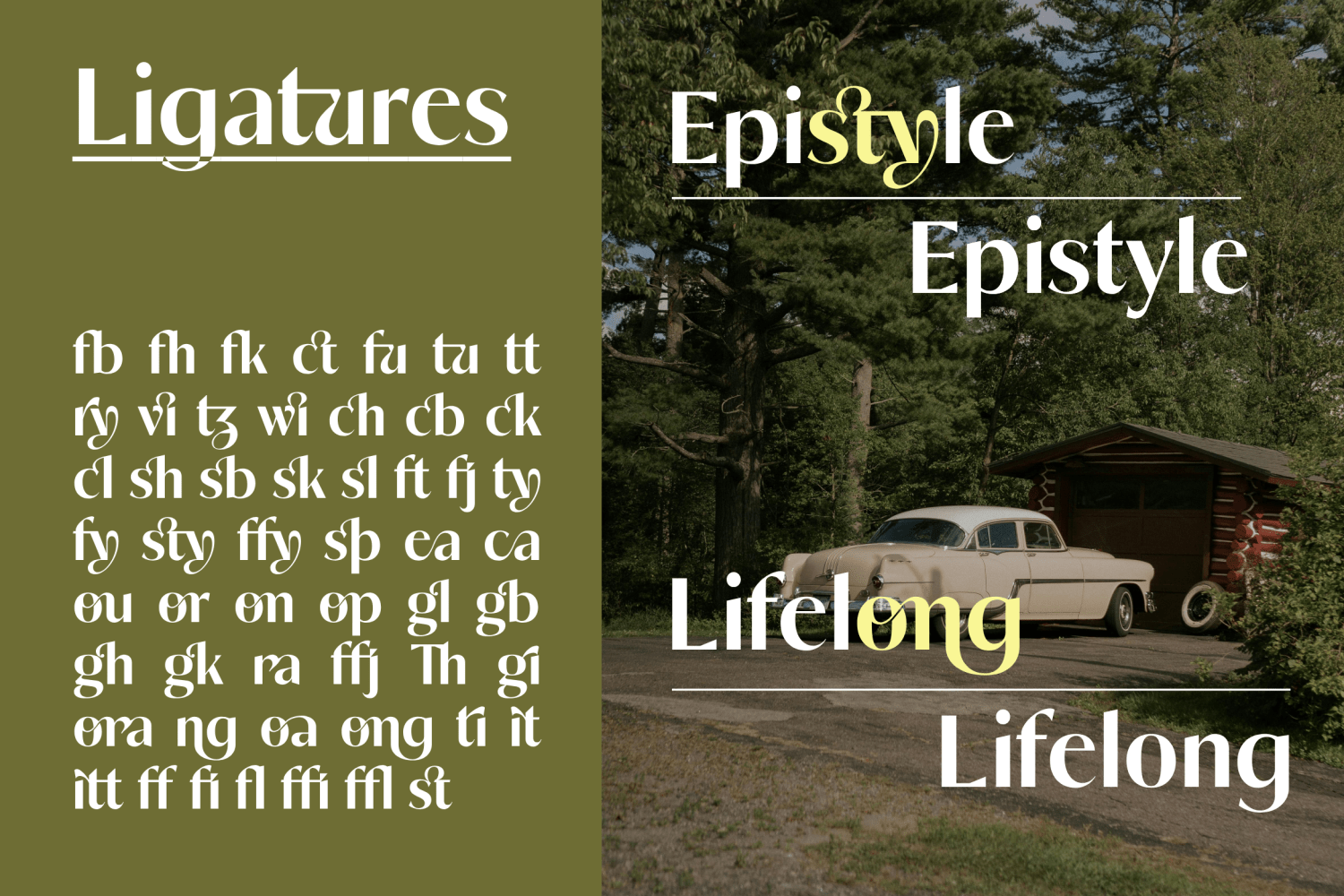 Ligatures

fb fh fk ct fu tu tt
ry vi tz wi ch cb ck
cl sh sb sk sl ft fj ty
fy sty ffy sp ea ca
ou or on op gl gb
gh gk ra ffj Th gi
ora ng oa ong ti it
itt ff fi fl ffi ffl st

Epistyle

Epistyle

Lifelong

Lifelong